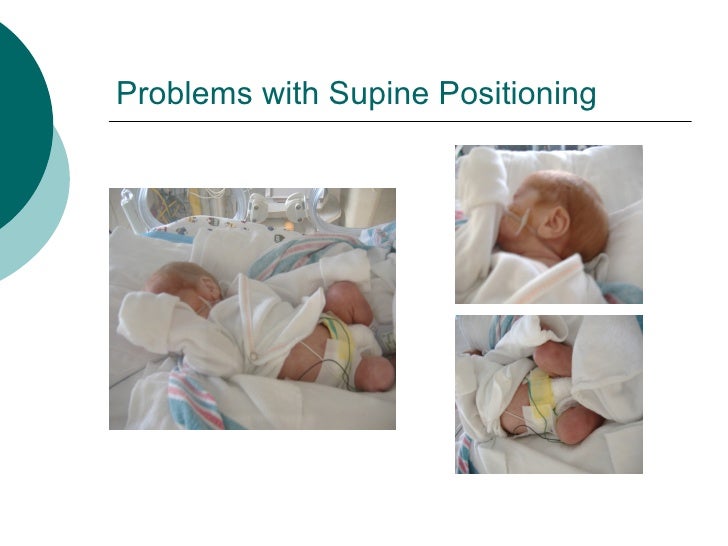 Problems with Supine Positioning